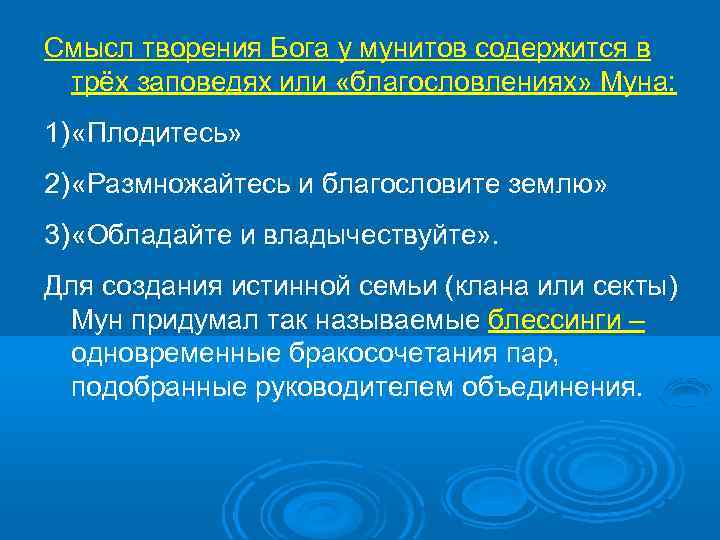 Смысл творения Бога у мунитов содержится в трёх заповедях или «благословлениях» Муна:

1)«Плодитесь»

2)«Размножайтесь и благословите землю»

3)«Обладайте и владычествуйте».

Для создания истинной семьи (клана или секты) Мун придумал так называемые блессинги – одновременные бракосочетания пар, подобранные руководителем объединения.